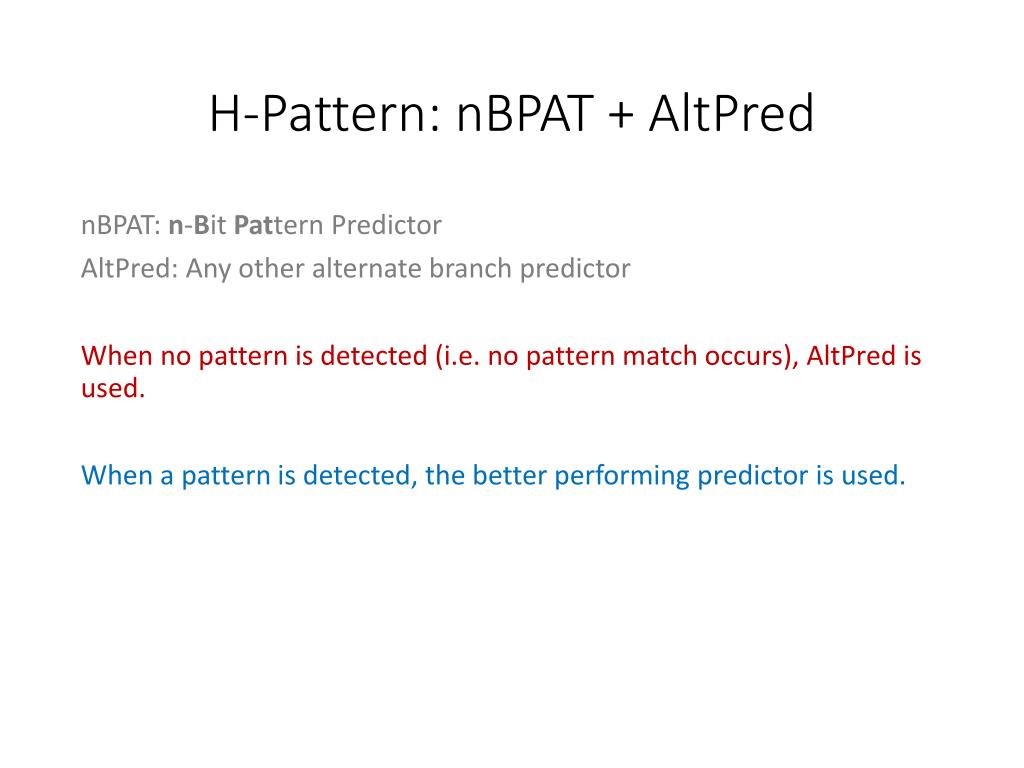 H-Pattern: nBPAT + AltPred

nBPAT: n-Bit Pattern Predictor

AltPred: Any other alternate branch predictor

When no pattern is detected (i.e. no pattern match occurs), AltPred is used.

When a pattern is detected, the better performing predictor is used.